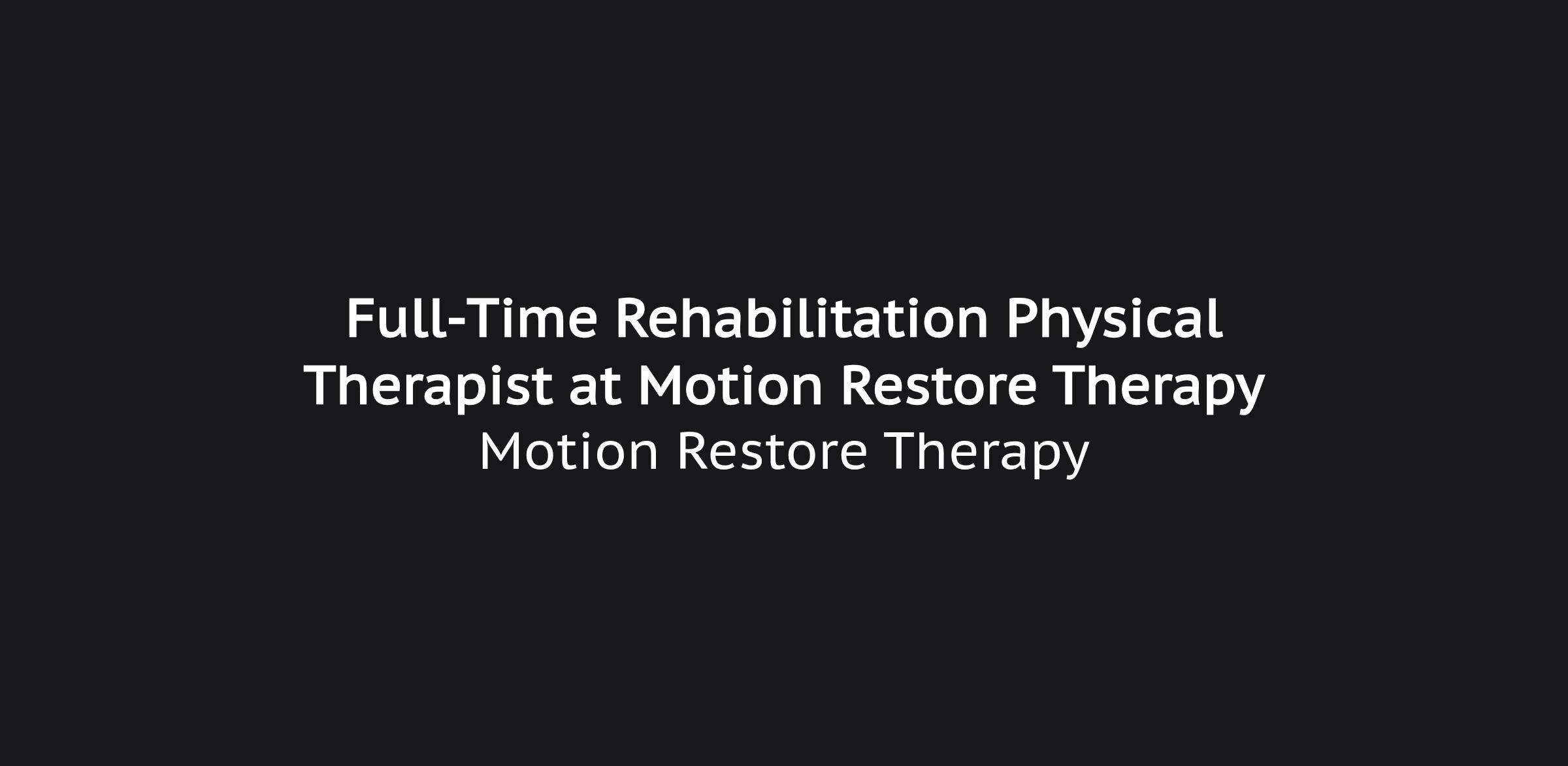 Full-Time Rehabilitation Physical Therapist at Motion Restore Therapy

Motion Restore Therapy